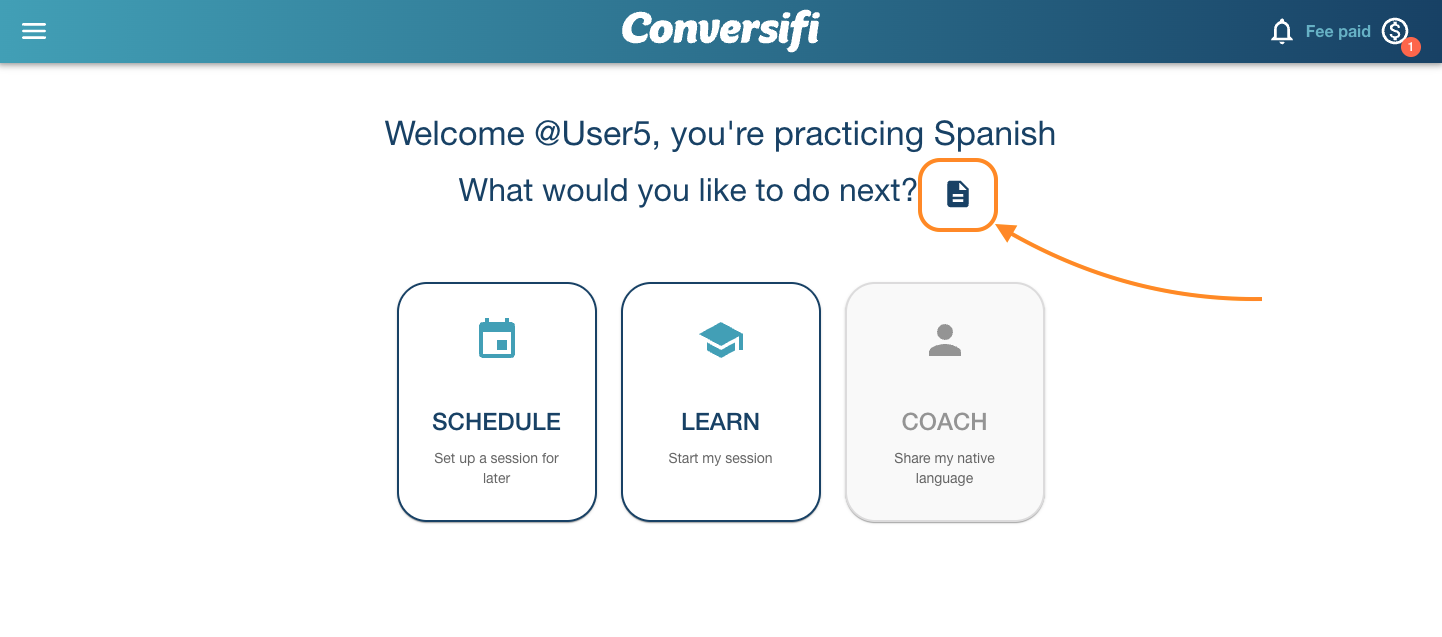 Conversifi

Fee paid

1

Welcome @User5, you're practicing Spanish

What would you like to do next?

SCHEDULE
Set up a session for later

LEARN
Start my session

COACH
Share my native language